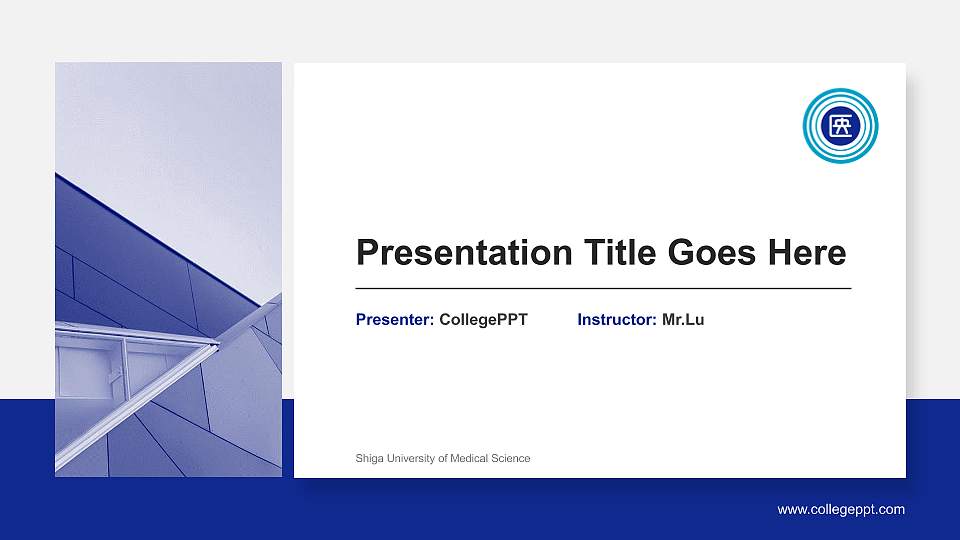 医

Presentation Title Goes Here

Presenter: CollegePPT Instructor: Mr.Lu

Shiga University of Medical Science

www.collegeppt.com